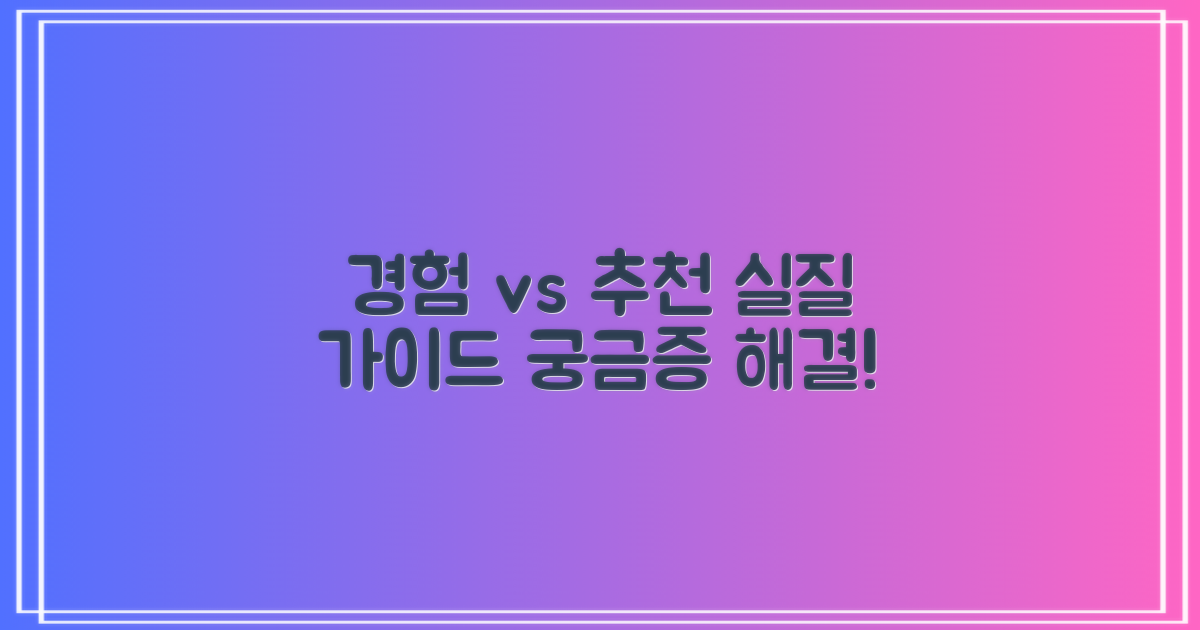 경험 vs 추천 실질
가이드 궁금증 해결!